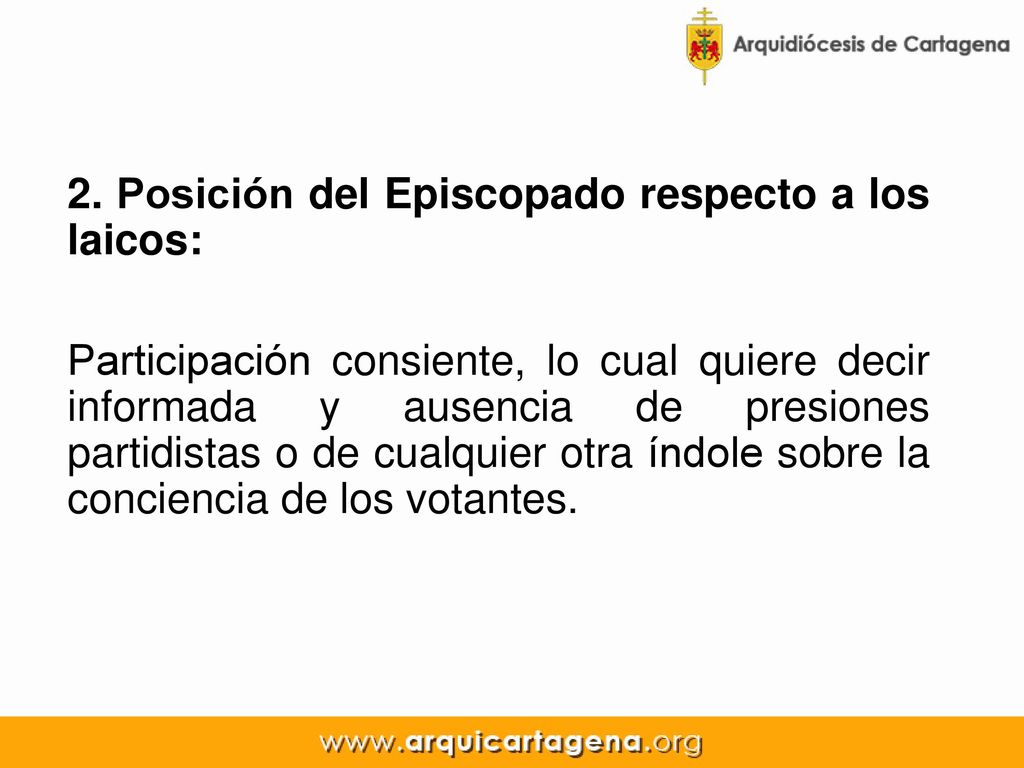 Arquidiócesis de Cartagena

2. Posición del Episcopado respecto a los laicos:

Participación consiente, lo cual quiere decir informada y ausencia de presiones partidistas o de cualquier otra índole sobre la conciencia de los votantes.

www.arquicartagena.org